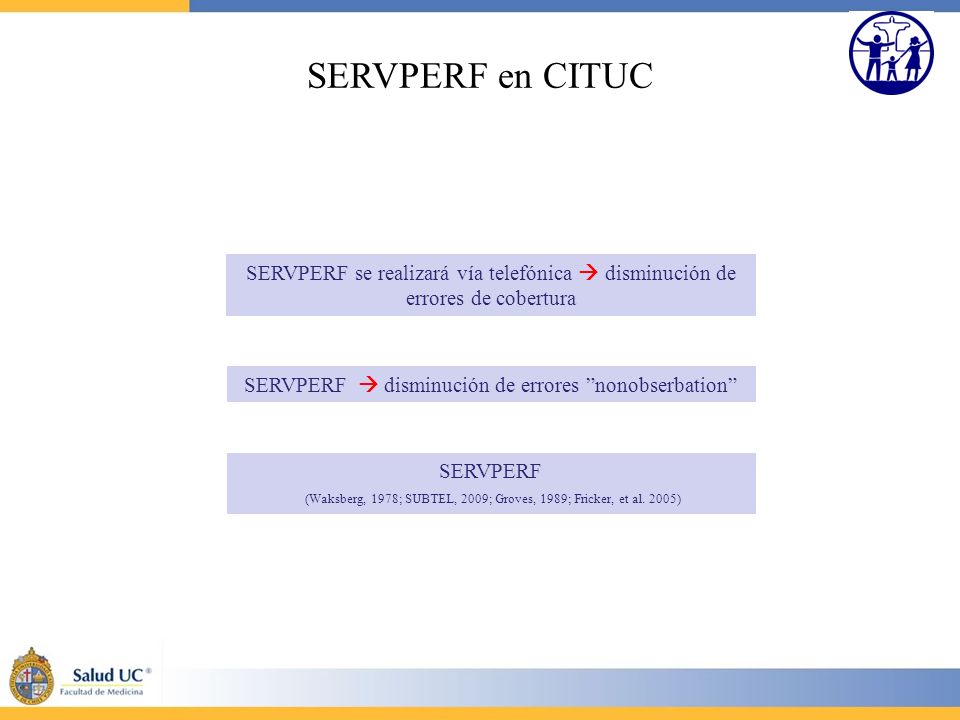 SERVPERF en CITUC

SERVPERF se realizará vía telefónica → disminución de errores de cobertura

SERVPERF → disminución de errores ”nonobserbation”

SERVPERF
(Waksberg, 1978; SUBTEL, 2009; Groves, 1989; Fricker, et al. 2005)

Salud UC®
Facultad de Medicina